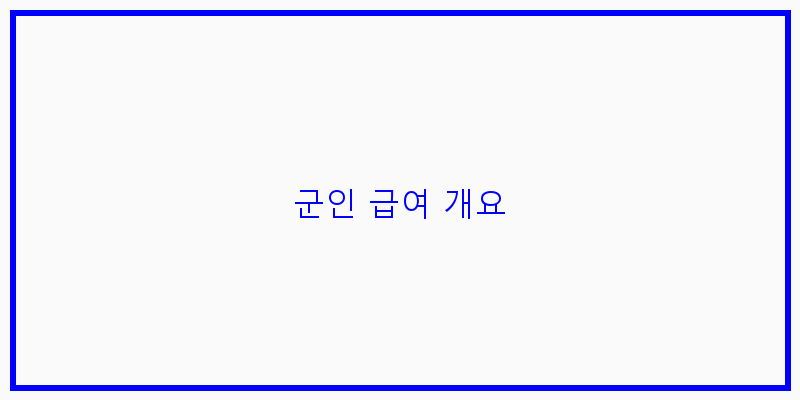 군인 급여 개요